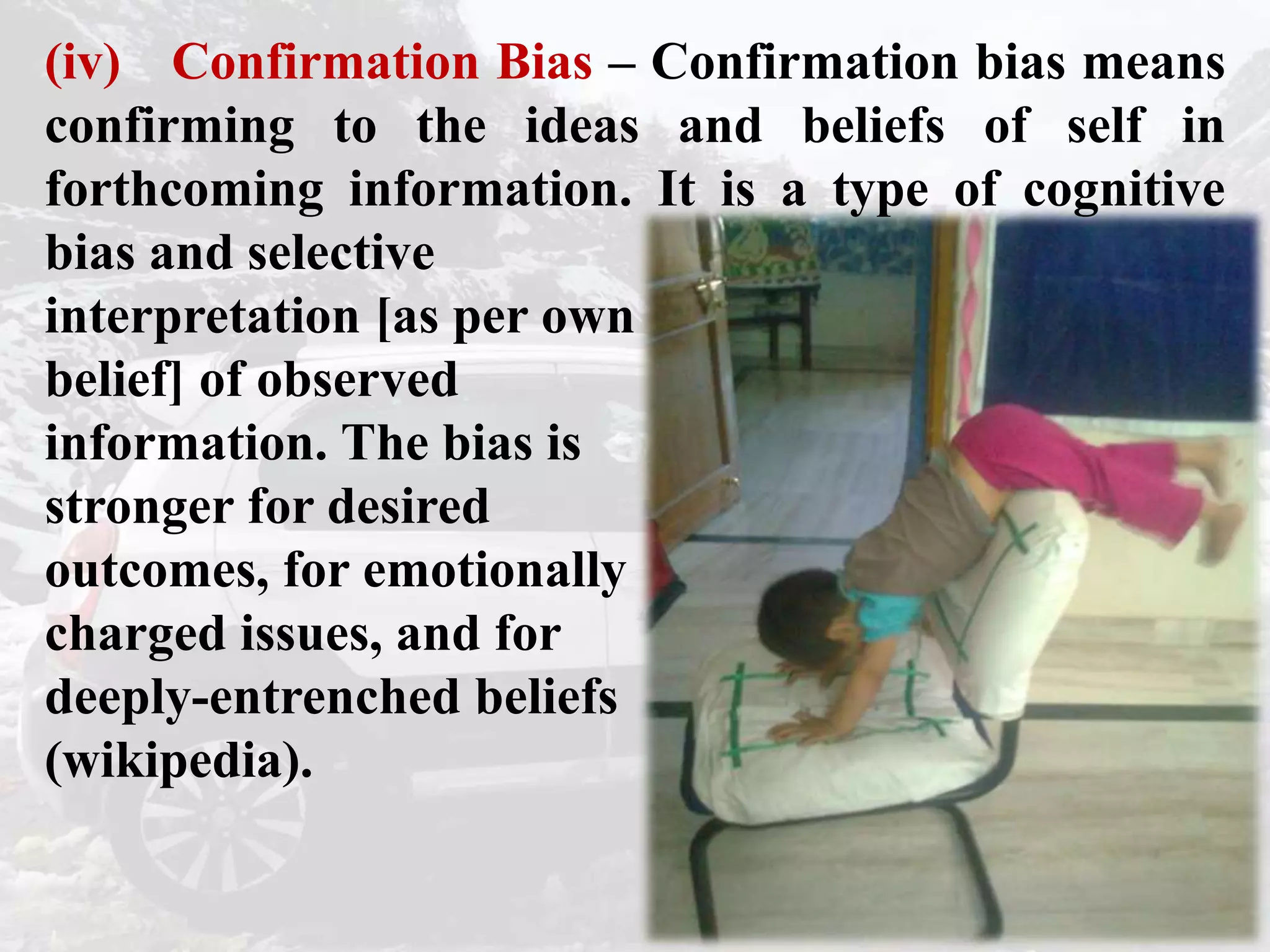 (iv) Confirmation Bias – Confirmation bias means confirming to the ideas and beliefs of self in forthcoming information. It is a type of cognitive bias and selective interpretation [as per own belief] of observed information. The bias is stronger for desired outcomes, for emotionally charged issues, and for deeply-entrenched beliefs (wikipedia).